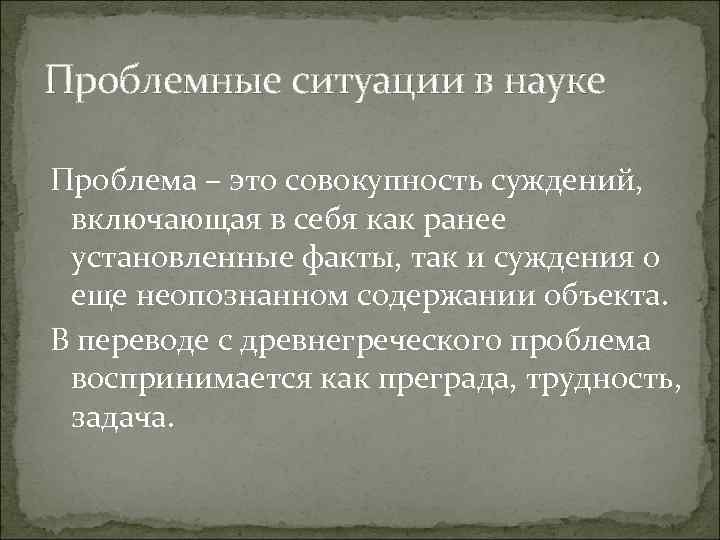 Проблемные ситуации в науке

Проблема – это совокупность суждений, включающая в себя как ранее установленные факты, так и суждения о еще неопознанном содержании объекта.

В переводе с древнегреческого проблема воспринимается как преграда, трудность, задача.